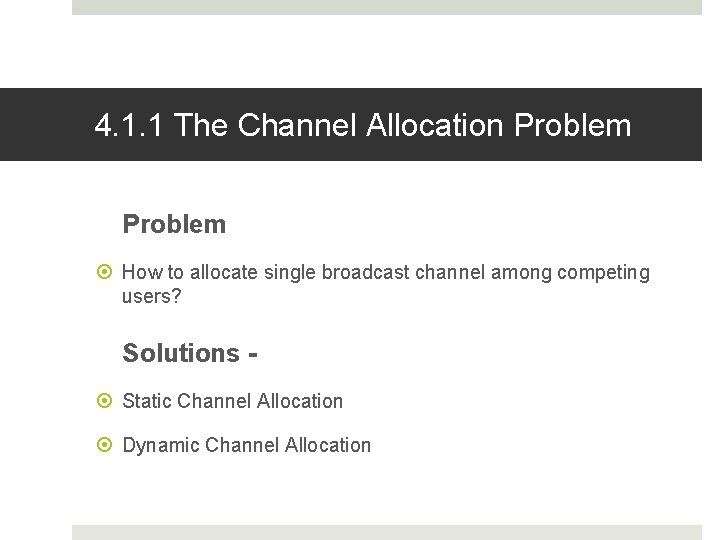 4.1.1 The Channel Allocation Problem

Problem

How to allocate single broadcast channel among competing users?

Solutions -

Static Channel Allocation

Dynamic Channel Allocation